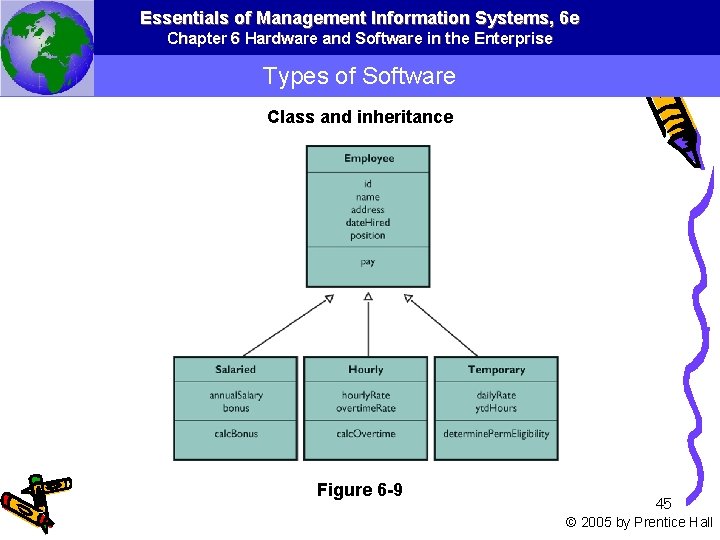 Essentials of Management Information Systems, 6e
Chapter 6 Hardware and Software in the Enterprise

Types of Software

Class and inheritance

Employee

id
name
address
dateHired
position

pay

Salaried

annualSalary
bonus

calcBonus

Hourly

hourlyRate
overtimeRate

calcOvertime

Temporary

dailyRate
ytdHours

determinePermEligibility

Figure 6-9

45

© 2005 by Prentice Hall